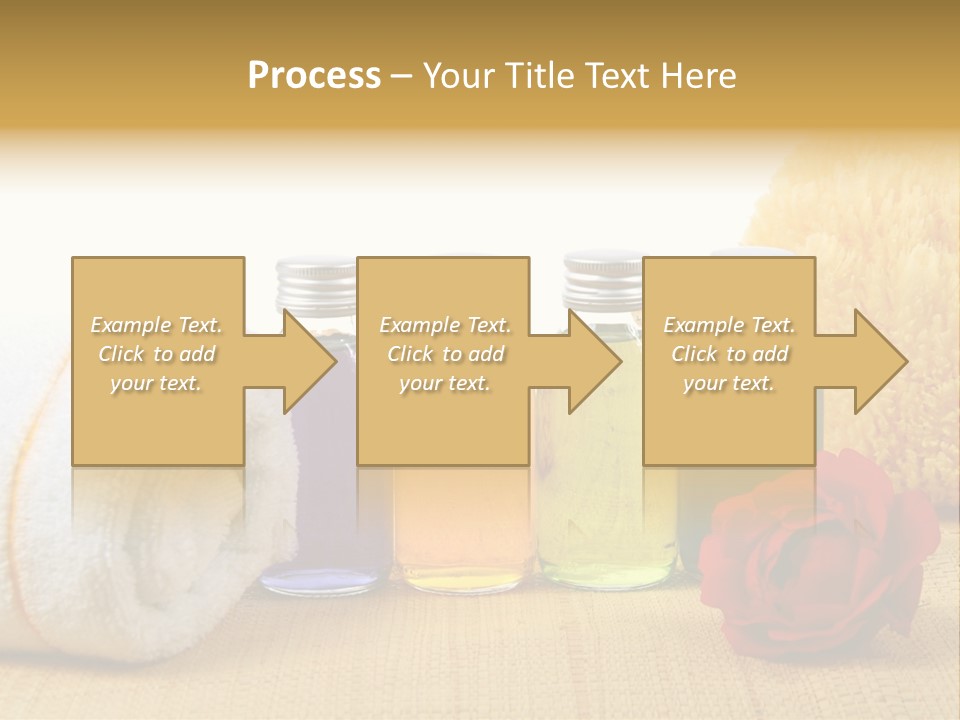 Process – Your Title Text Here

Example Text. Click to add your text.

Example Text. Click to add your text.

Example Text. Click to add your text.